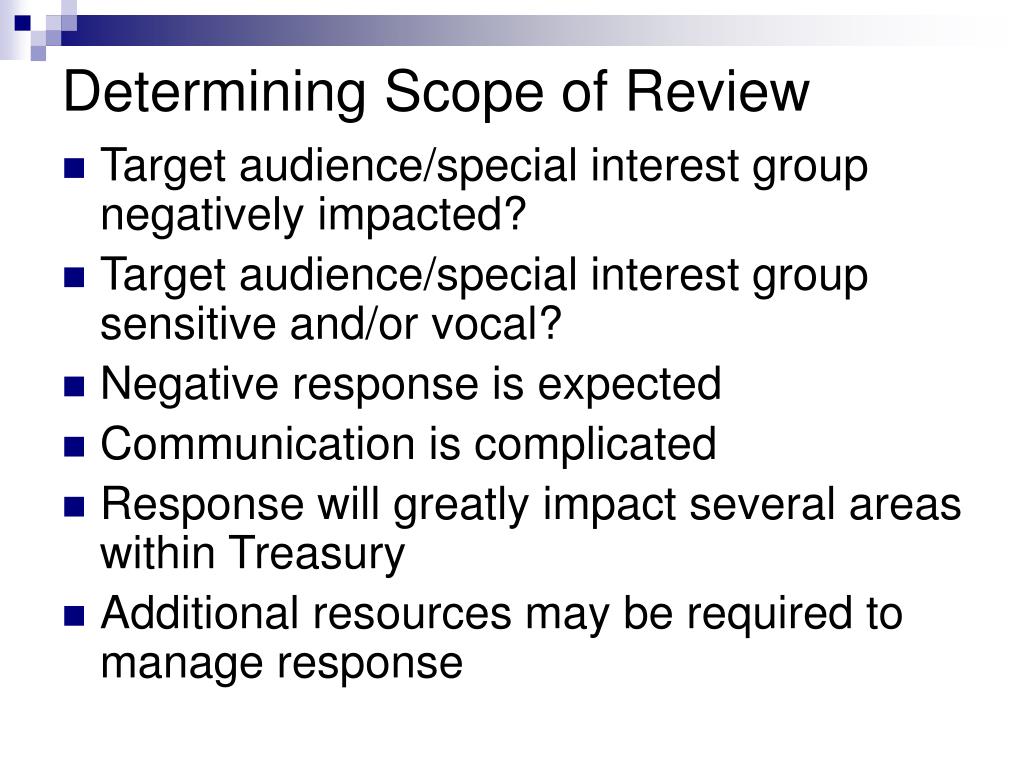 Determining Scope of Review

- Target audience/special interest group negatively impacted?
- Target audience/special interest group sensitive and/or vocal?
- Negative response is expected
- Communication is complicated
- Response will greatly impact several areas within Treasury
- Additional resources may be required to manage response